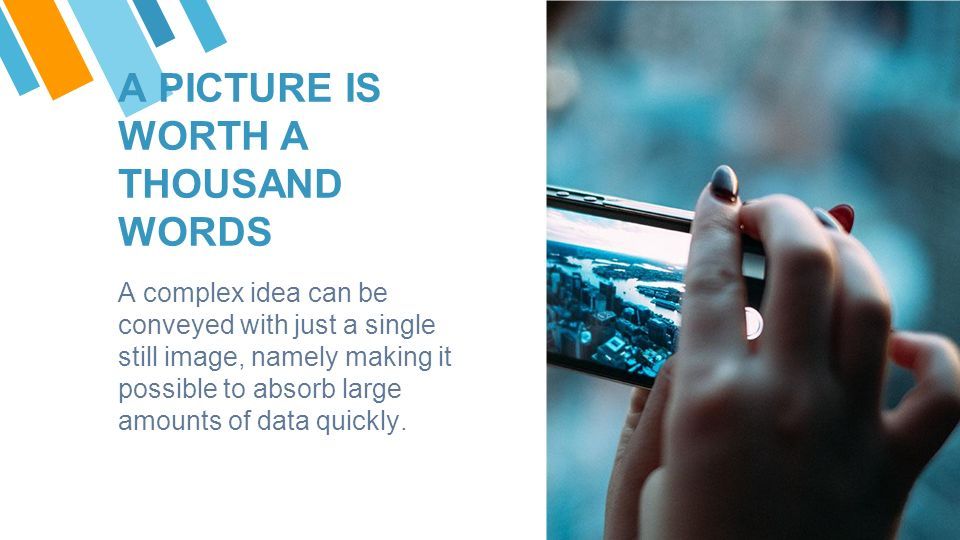 A PICTURE IS WORTH A THOUSAND WORDS

A complex idea can be conveyed with just a single still image, namely making it possible to absorb large amounts of data quickly.